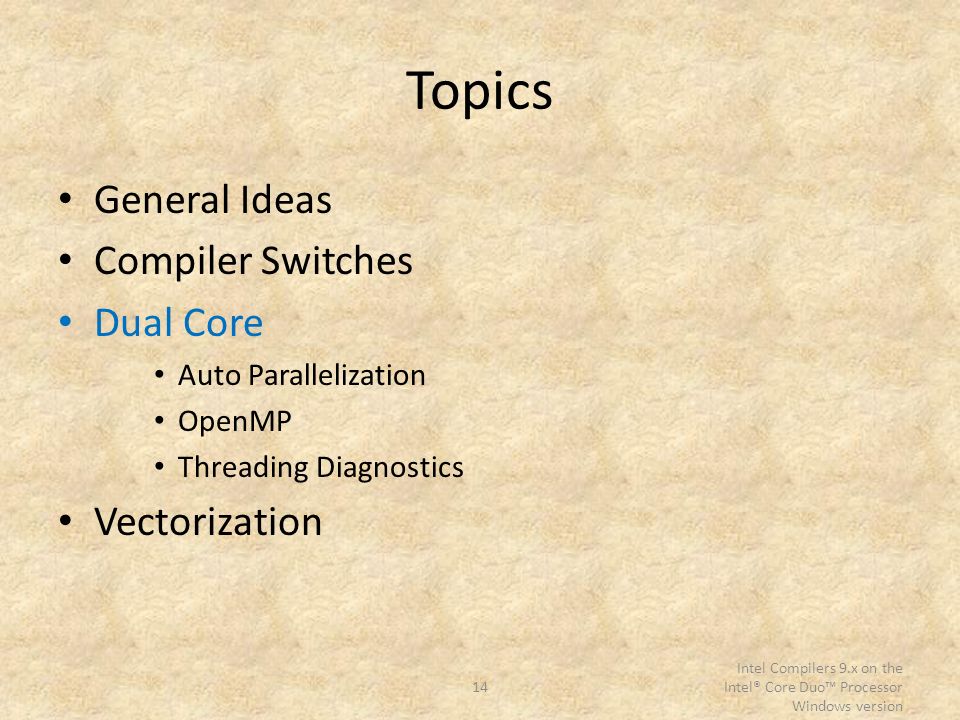 Topics

• General Ideas
• Compiler Switches
• Dual Core
  • Auto Parallelization
  • OpenMP
  • Threading Diagnostics
• Vectorization

14

Intel Compilers 9.x on the Intel® Core Duo™ Processor Windows version